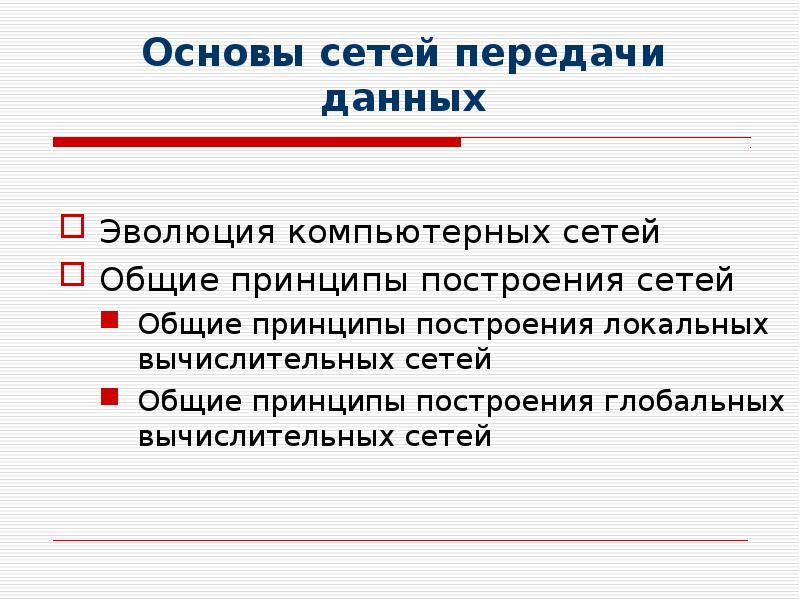 Основы сетей передачи данных

Эволюция компьютерных сетей
Общие принципы построения сетей
Общие принципы построения локальных вычислительных сетей
Общие принципы построения глобальных вычислительных сетей